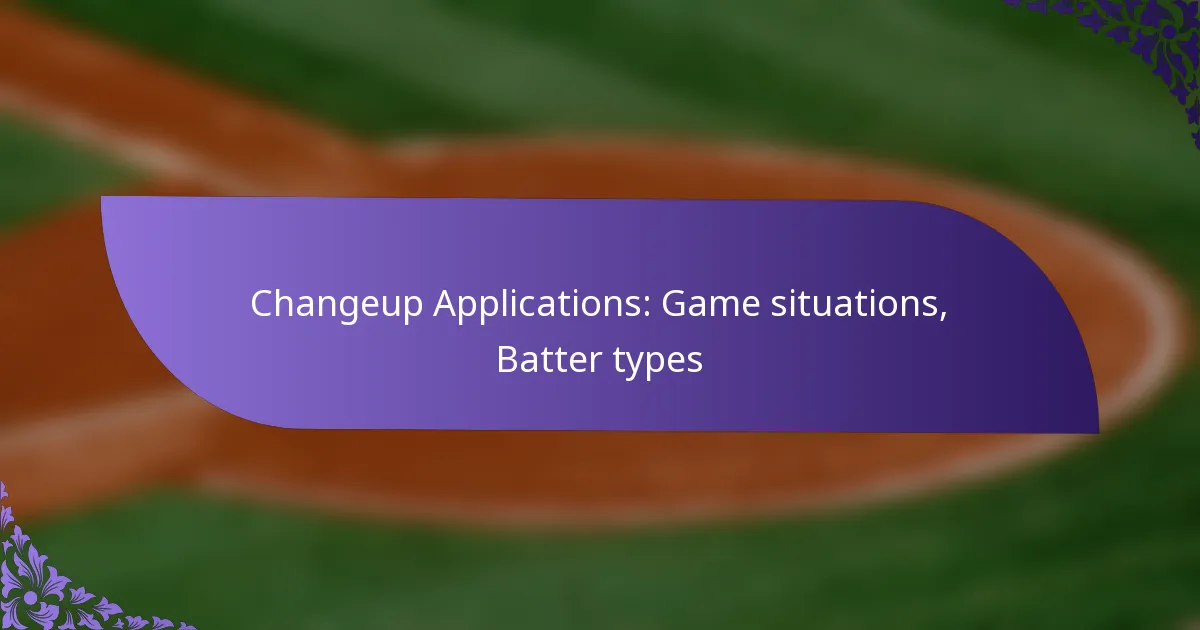 Changeup Applications: Game situations, Batter types